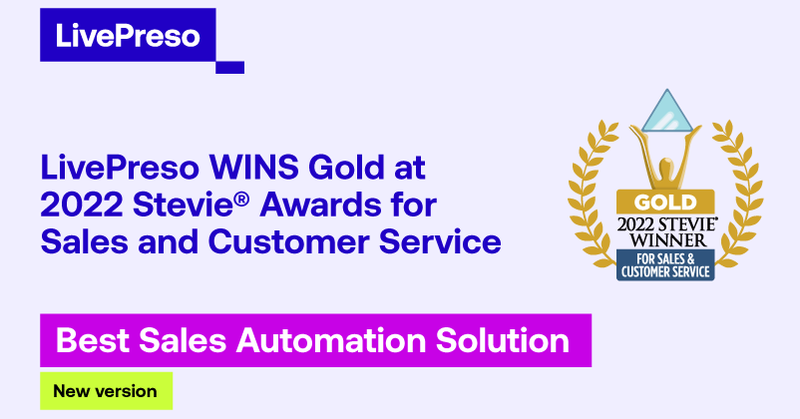 LivePreso

LivePreso WINS Gold at 2022 Stevie® Awards for Sales and Customer Service

GOLD
2022 STEVIE® WINNER
FOR SALES & CUSTOMER SERVICE

Best Sales Automation Solution

New version